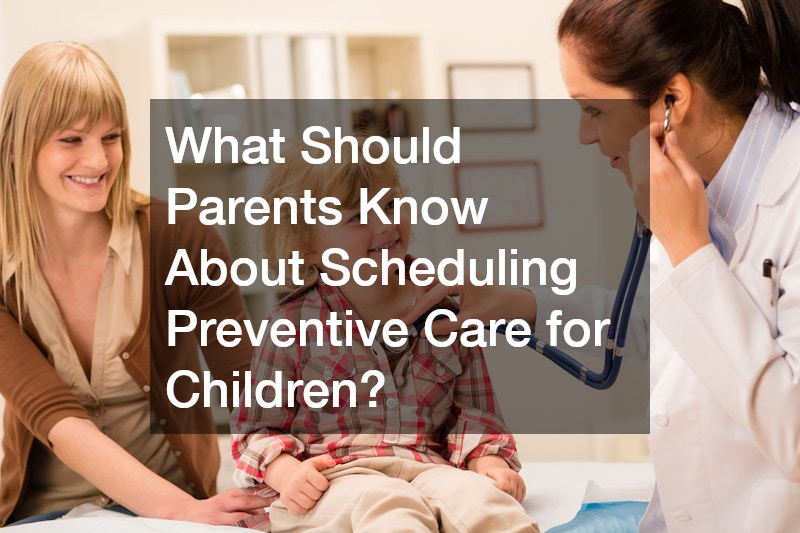 What Should Parents Know About Scheduling Preventive Care for Children?